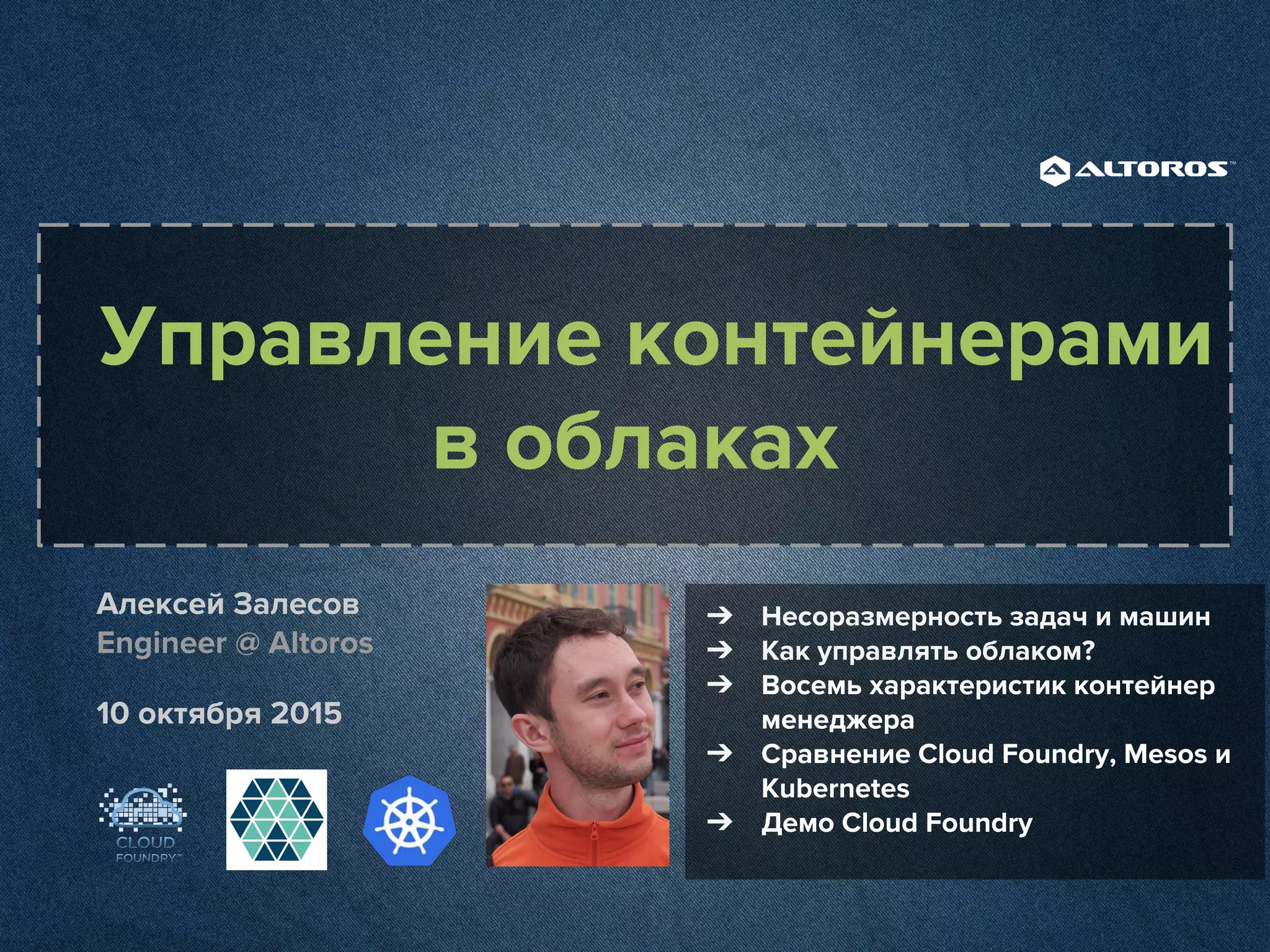 ALTOROS™

Управление контейнерами в облаках

Алексей Залесов
Engineer @ Altoros

10 октября 2015

CLOUD FOUNDRY™

→ Несоразмерность задач и машин
→ Как управлять облаком?
→ Восемь характеристик контейнер менеджера
→ Сравнение Cloud Foundry, Mesos и Kubernetes
→ Демо Cloud Foundry